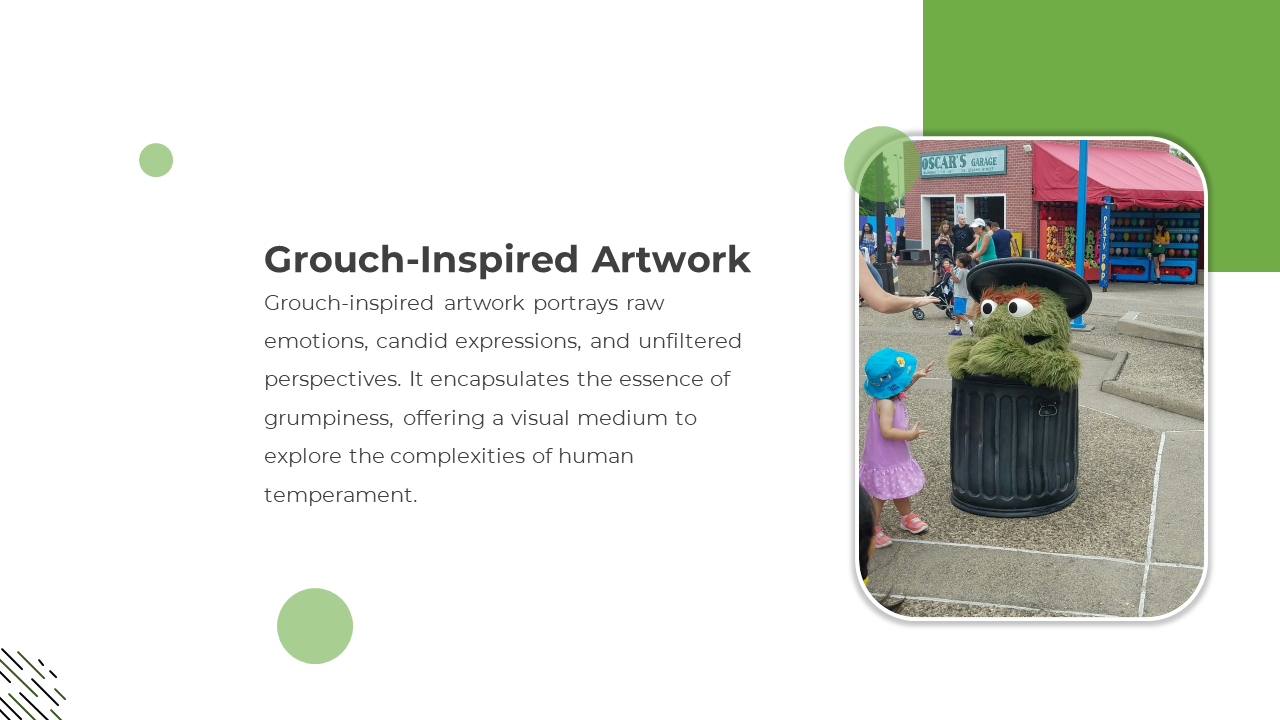 Grouch-Inspired Artwork

Grouch-inspired artwork portrays raw emotions, candid expressions, and unfiltered perspectives. It encapsulates the essence of grumpiness, offering a visual medium to explore the complexities of human temperament.

OSCAR'S GARAGE